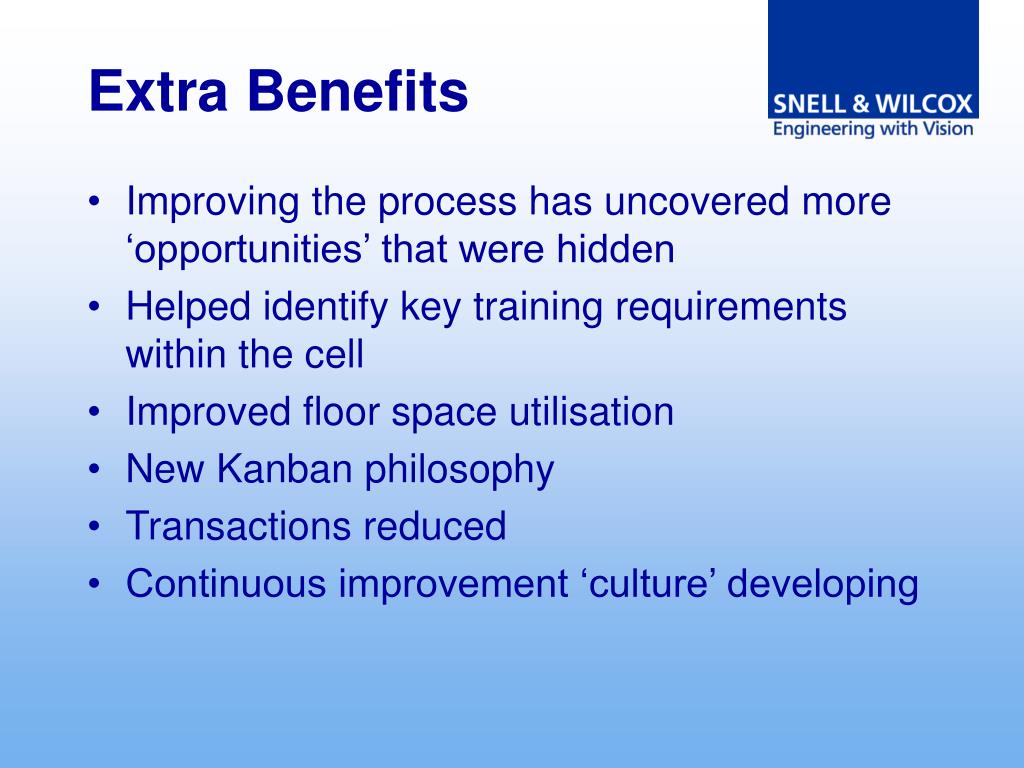 Extra Benefits

SNELL & WILCOX
Engineering with Vision

• Improving the process has uncovered more ‘opportunities’ that were hidden
• Helped identify key training requirements within the cell
• Improved floor space utilisation
• New Kanban philosophy
• Transactions reduced
• Continuous improvement ‘culture’ developing